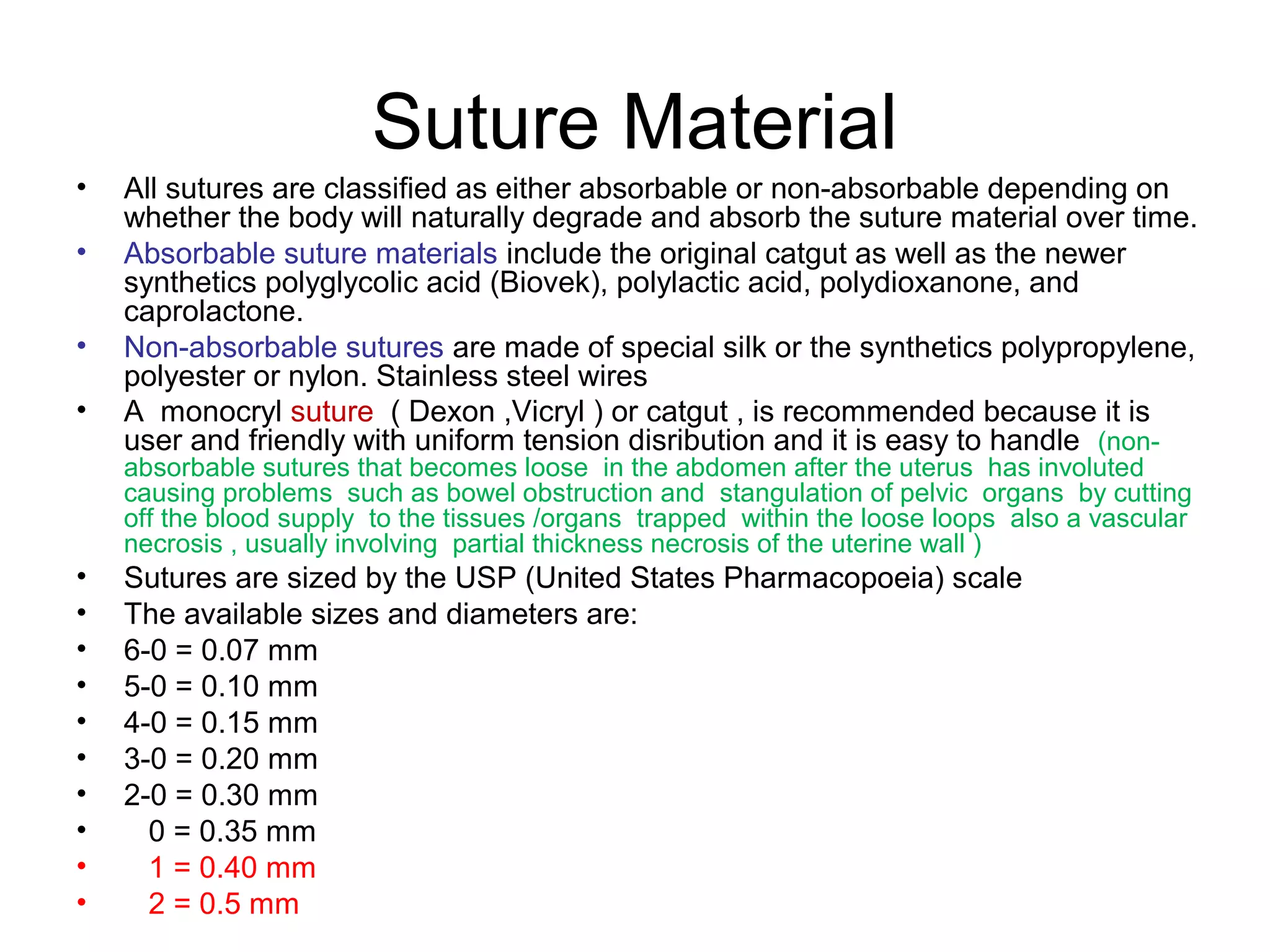 Suture Material

• All sutures are classified as either absorbable or non-absorbable depending on whether the body will naturally degrade and absorb the suture material over time.

• Absorbable suture materials include the original catgut as well as the newer synthetics polyglycolic acid (Biovek), polylactic acid, polydioxanone, and caprolactone.

• Non-absorbable sutures are made of special silk or the synthetics polypropylene, polyester or nylon. Stainless steel wires

• A monocryl suture ( Dexon ,Vicryl ) or catgut , is recommended because it is user and friendly with uniform tension disribution and it is easy to handle (non-absorbable sutures that becomes loose in the abdomen after the uterus has involuted causing problems such as bowel obstruction and stangulation of pelvic organs by cutting off the blood supply to the tissues /organs trapped within the loose loops also a vascular necrosis , usually involving partial thickness necrosis of the uterine wall )

• Sutures are sized by the USP (United States Pharmacopoeia) scale

• The available sizes and diameters are:

• 6-0 = 0.07 mm

• 5-0 = 0.10 mm

• 4-0 = 0.15 mm

• 3-0 = 0.20 mm

• 2-0 = 0.30 mm

• 0 = 0.35 mm

• 1 = 0.40 mm

• 2 = 0.5 mm